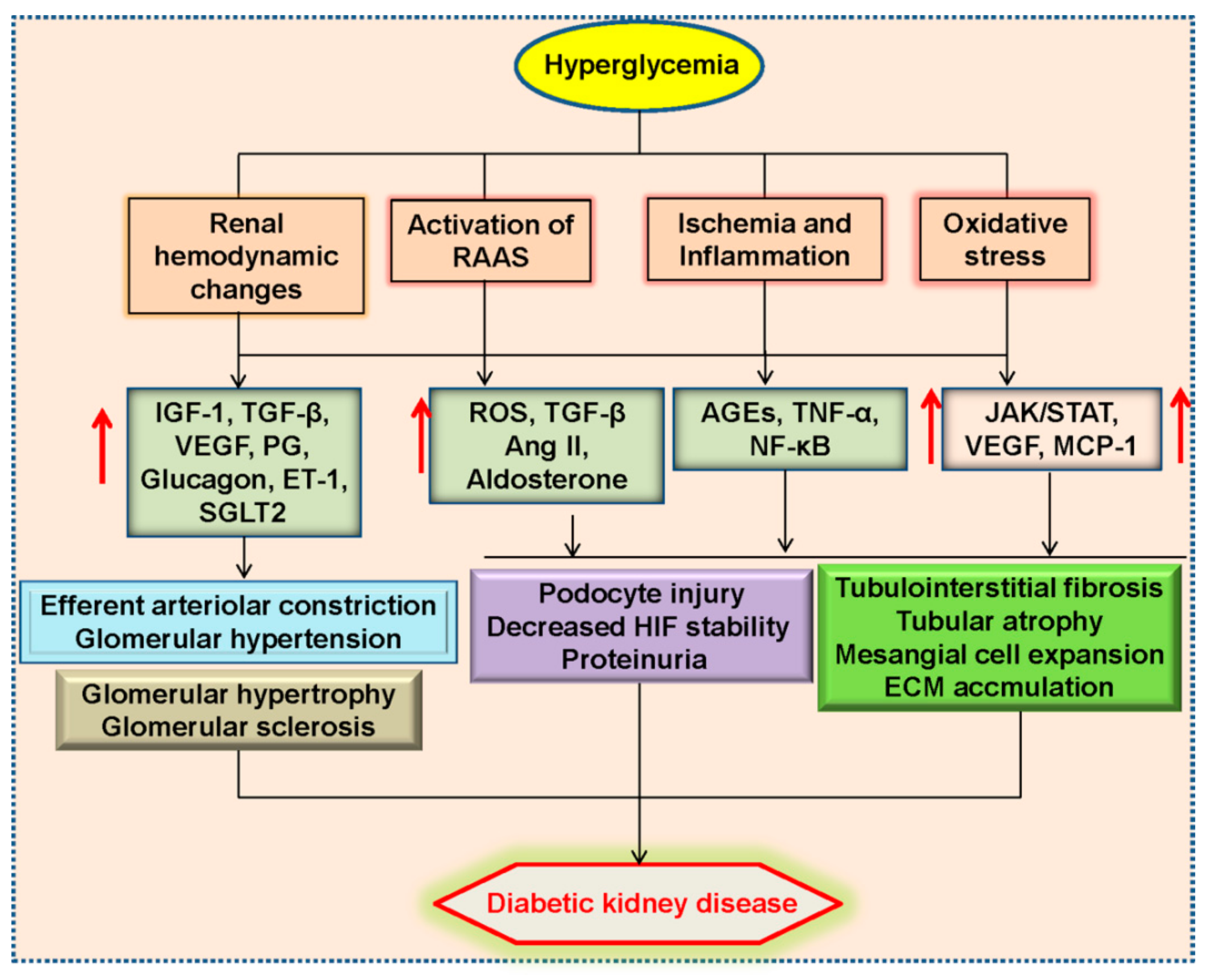 Hyperglycemia

Renal hemodynamic changes

Activation of RAAS

Ischemia and Inflammation

Oxidative stress

IGF-1, TGF-β, VEGF, PG, Glucagon, ET-1, SGLT2

ROS, TGF-β Ang II, Aldosterone

AGEs, TNF-α, NF-κB

JAK/STAT, VEGF, MCP-1

Efferent arteriolar constriction
Glomerular hypertension

Glomerular hypertrophy
Glomerular sclerosis

Podocyte injury
Decreased HIF stability
Proteinuria

Tubulointerstitial fibrosis
Tubular atrophy
Mesangial cell expansion
ECM accmulation

Diabetic kidney disease